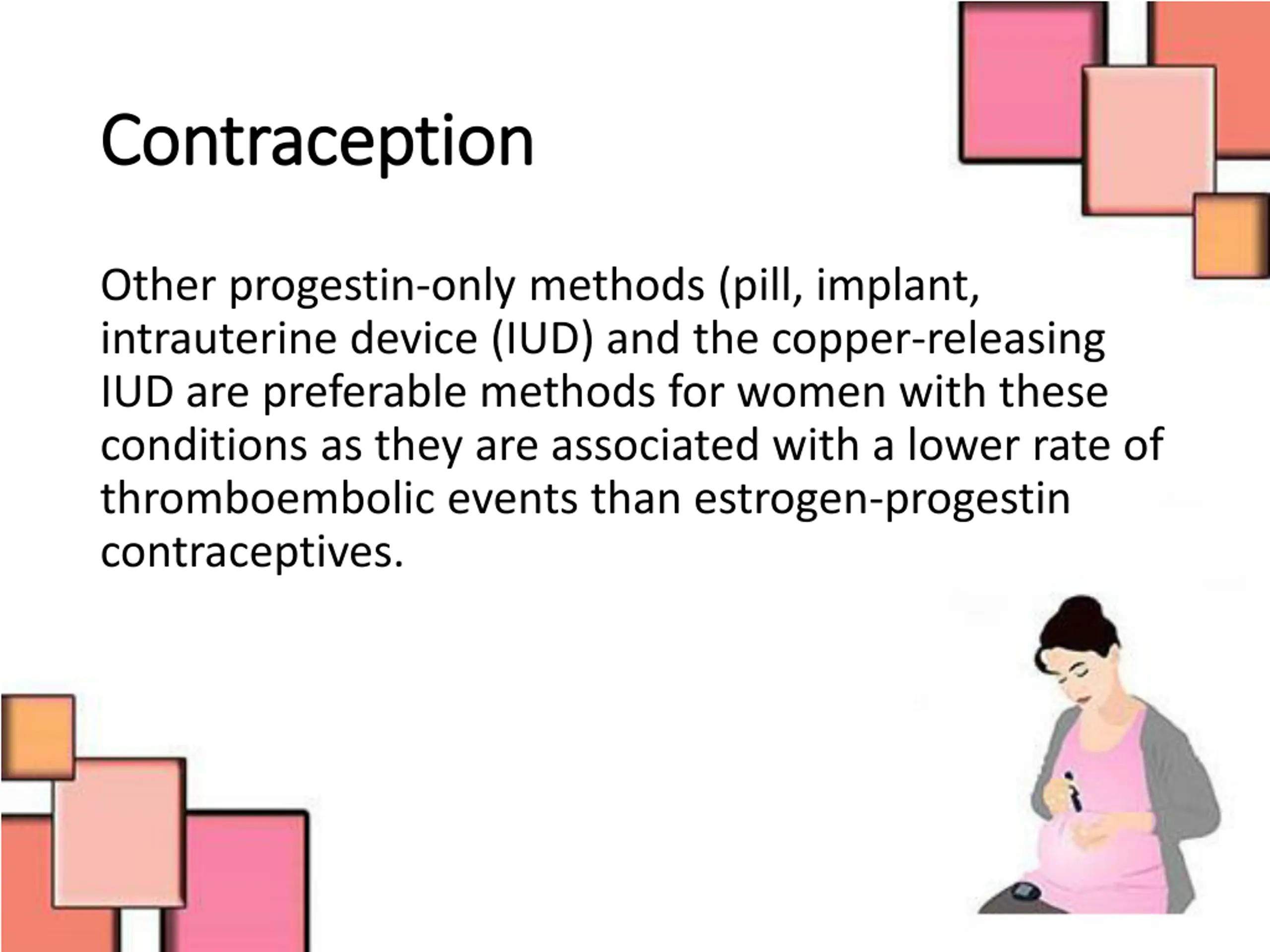 Contraception

Other progestin-only methods (pill, implant, intrauterine device (IUD) and the copper-releasing IUD are preferable methods for women with these conditions as they are associated with a lower rate of thromboembolic events than estrogen-progestin contraceptives.